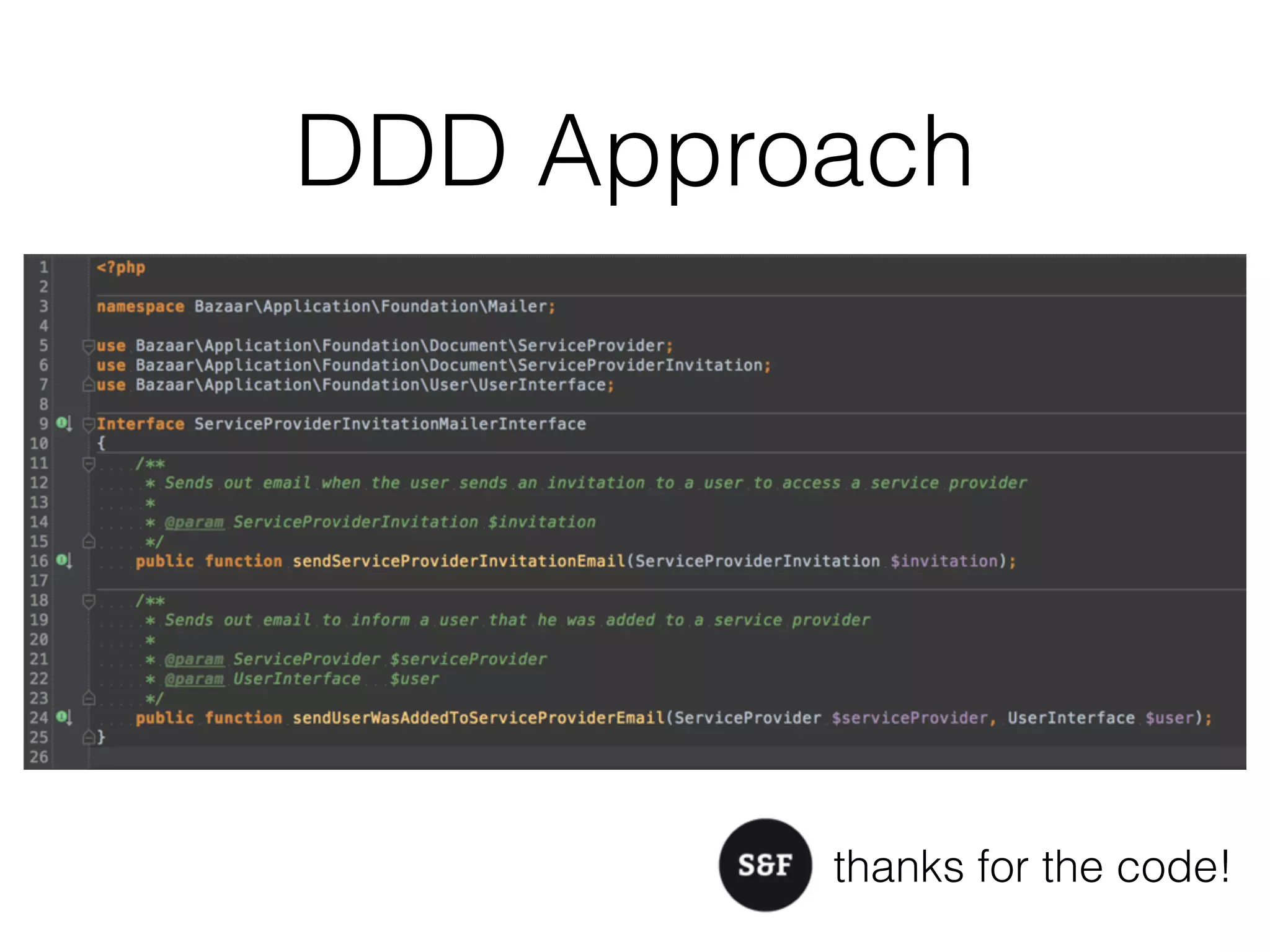 DDD Approach

1 <?php
2
3 namespace Bazaar\Application\Foundation\Mailer;
4
5 use Bazaar\Application\Foundation\Document\ServiceProvider;
6 use Bazaar\Application\Foundation\Document\ServiceProviderInvitation;
7 use Bazaar\Application\Foundation\User\UserInterface;
8
9 Interface ServiceProviderInvitationMailerInterface
10 {
11     /**
12      * Sends out email when the user sends an invitation to a user to access a service provider
13      *
14      * @param ServiceProviderInvitation $invitation
15      */
16     public function sendServiceProviderInvitationEmail(ServiceProviderInvitation $invitation);
17
18     /**
19      * Sends out email to inform a user that he was added to a service provider
20      *
21      * @param ServiceProvider $serviceProvider
22      * @param UserInterface   $user
23      */
24     public function sendUserWasAddedToServiceProviderEmail(ServiceProvider $serviceProvider, UserInterface $user);
25 }
26

S&F thanks for the code!